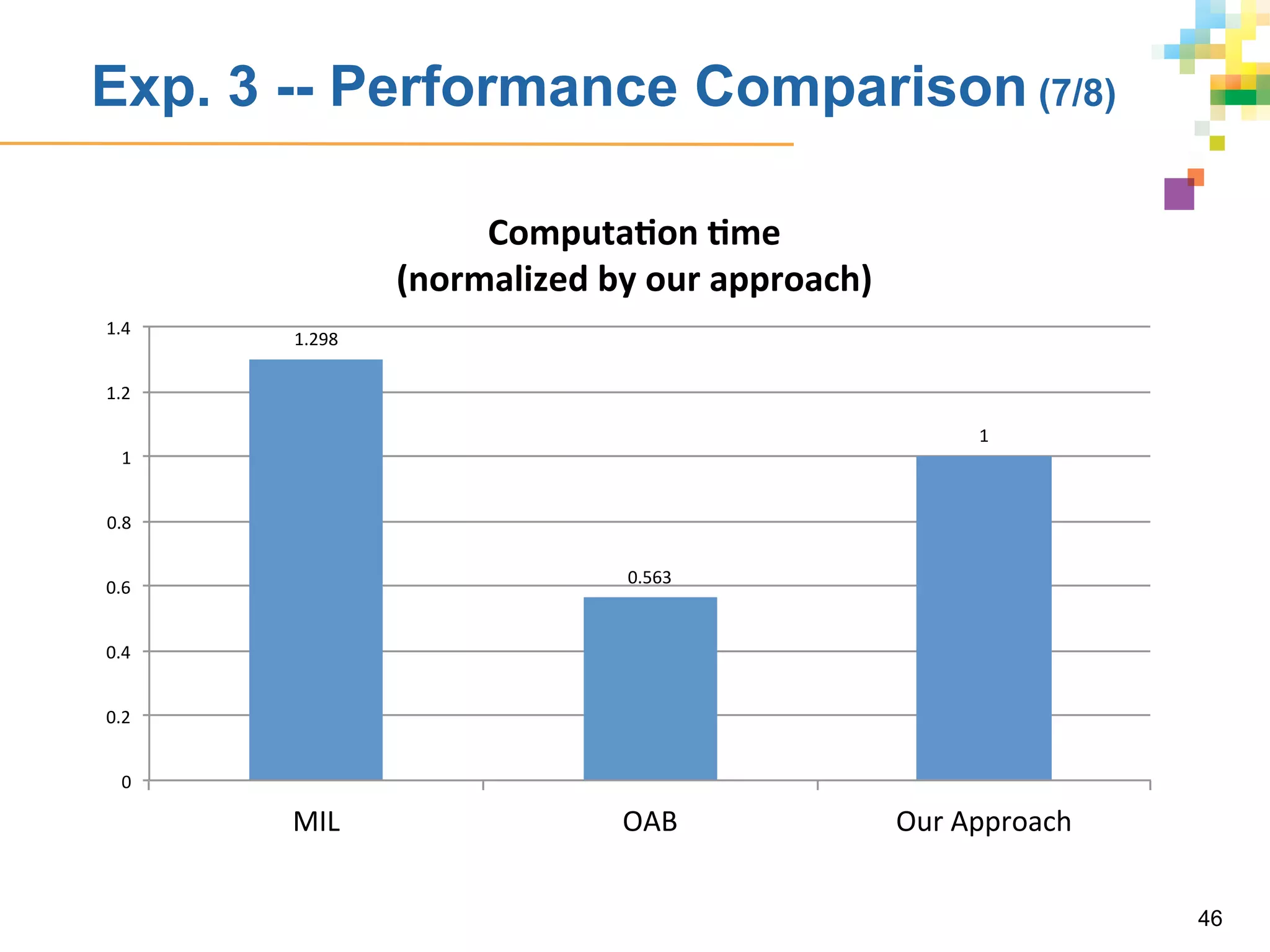 Exp. 3 -- Performance Comparison (7/8)

Computation time
(normalized by our approach)

1.4
1.2
1
0.8
0.6
0.4
0.2
0

1.298
0.563
1

MIL
OAB
Our Approach

46